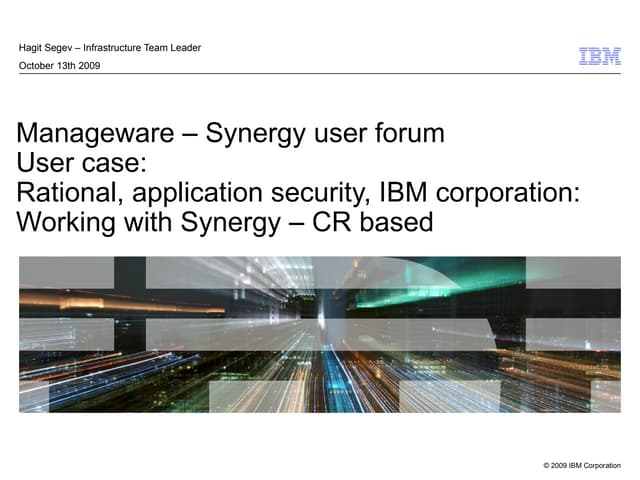 Hagit Segev – Infrastructure Team Leader
October 13th 2009

IBM

Manageware – Synergy user forum
User case:
Rational, application security, IBM corporation:
Working with Synergy – CR based

© 2009 IBM Corporation